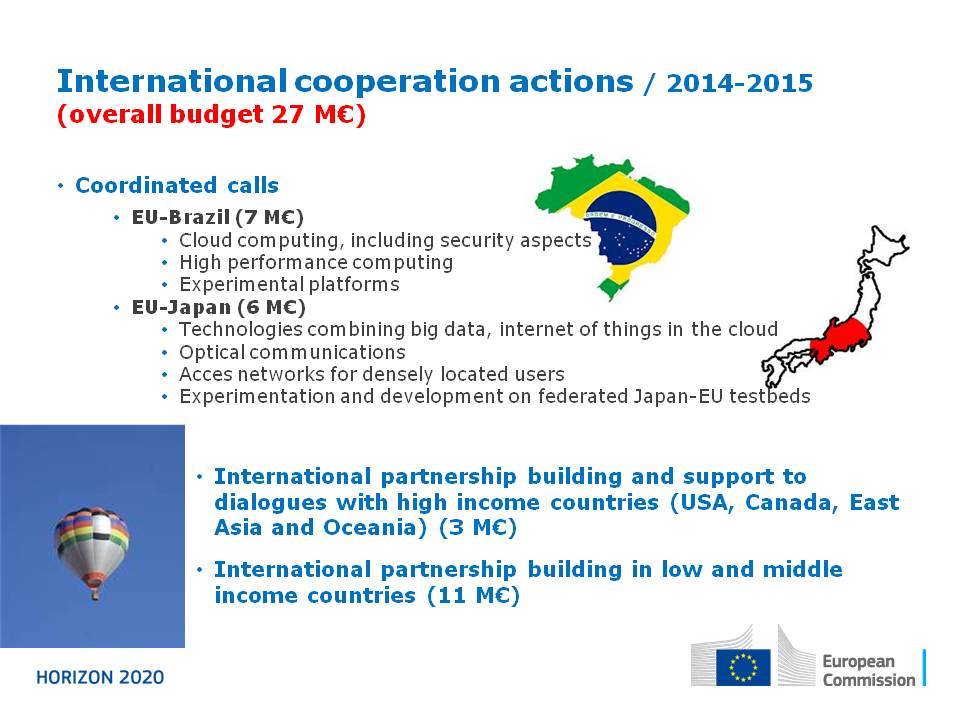 International cooperation actions / 2014-2015
(overall budget 27 M€)

• Coordinated calls
  • EU-Brazil (7 M€)
    • Cloud computing, including security aspects
    • High performance computing
    • Experimental platforms
  • EU-Japan (6 M€)
    • Technologies combining big data, internet of things in the cloud
    • Optical communications
    • Acces networks for densely located users
    • Experimentation and development on federated Japan-EU testbeds

• International partnership building and support to dialogues with high income countries (USA, Canada, East Asia and Oceania) (3 M€)

• International partnership building in low and middle income countries (11 M€)

HORIZON 2020

European Commission